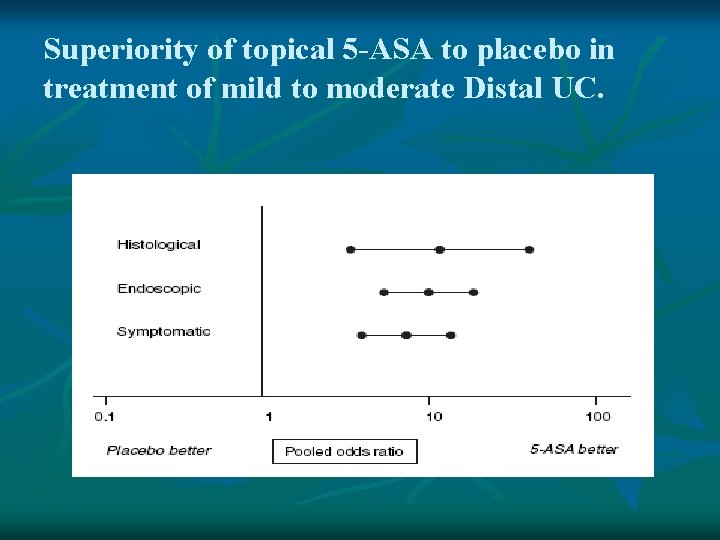 Superiority of topical 5-ASA to placebo in treatment of mild to moderate Distal UC.

Histological

Endoscopic

Symptomatic

0.1

1

10

100

Placebo better

Pooled odds ratio

5-ASA better